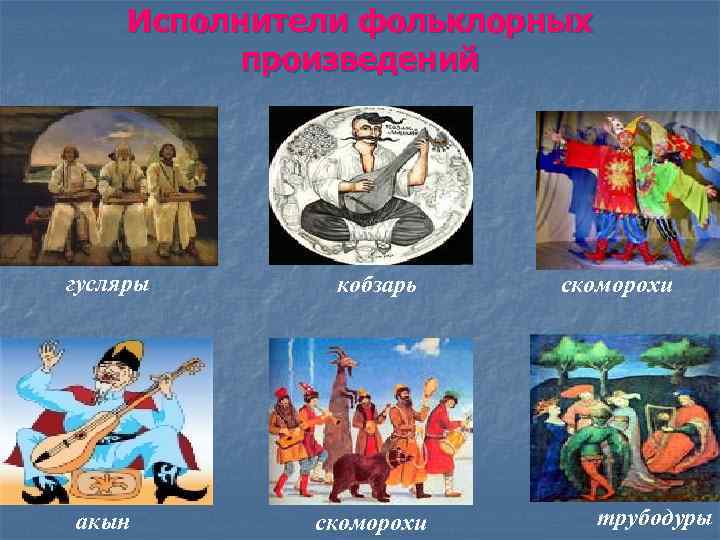 Исполнители фольклорных произведений

гусляры

кобзарь

скоморохи

акын

скоморохи

трубодуры